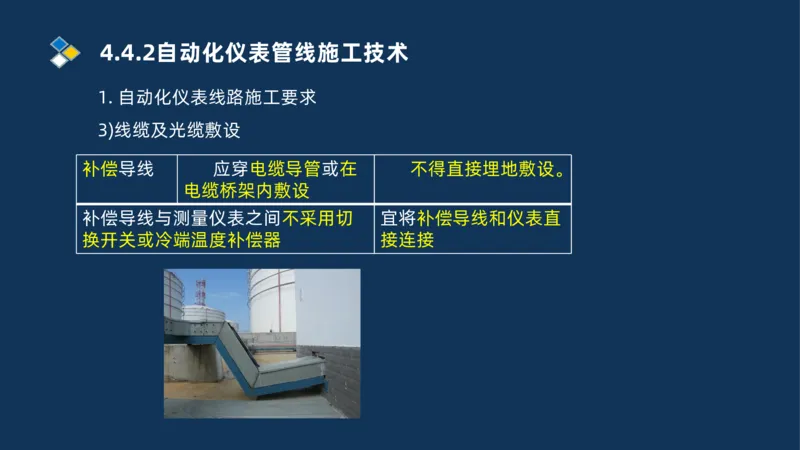 4.4.2自动化仪表管线施工技术

1. 自动化仪表线路施工要求

3)线缆及光缆敷设

| 补偿导线 | 应穿电缆导管或在电缆桥架内敷设 | 不得直接埋地敷设。 |
|---|---|---|
| 补偿导线与测量仪表之间不采用切换开关或冷端温度补偿器 | | 宜将补偿导线和仪表直接连接 |